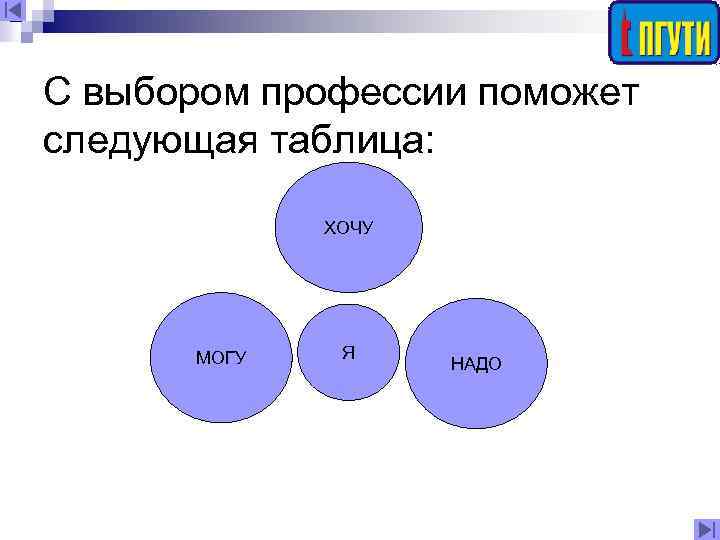 ПГУТИ

С выбором профессии поможет следующая таблица:

ХОЧУ

МОГУ

Я

НАДО